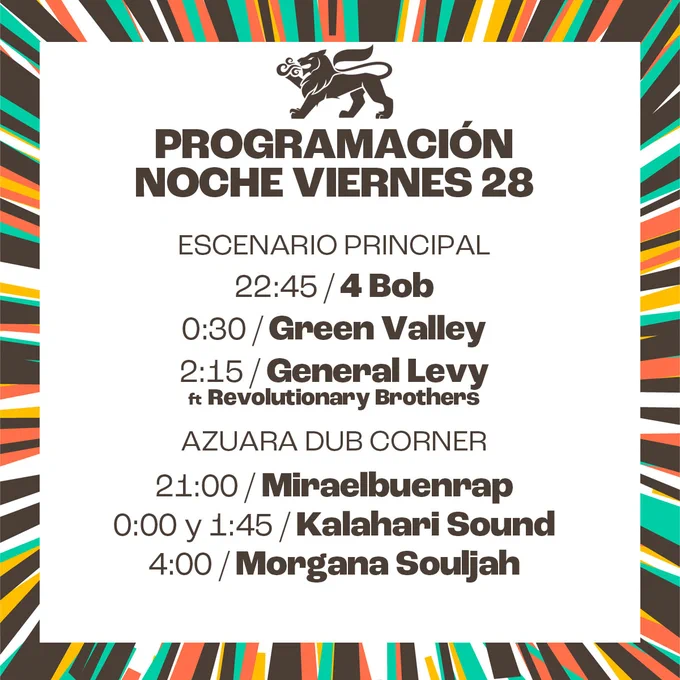 PROGRAMACIÓN
NOCHE VIERNES 28

ESCENARIO PRINCIPAL
22:45 / 4 Bob
0:30 / Green Valley
2:15 / General Levy
ft Revolutionary Brothers

AZUARA DUB CORNER
21:00 / Miraelbuenrap
0:00 y 1:45 / Kalahari Sound
4:00 / Morgana Souljah